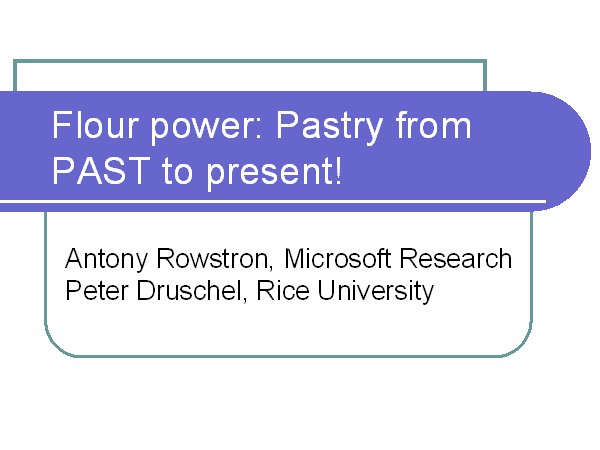 Flour power: Pastry from PAST to present!

Antony Rowstron, Microsoft Research
Peter Druschel, Rice University